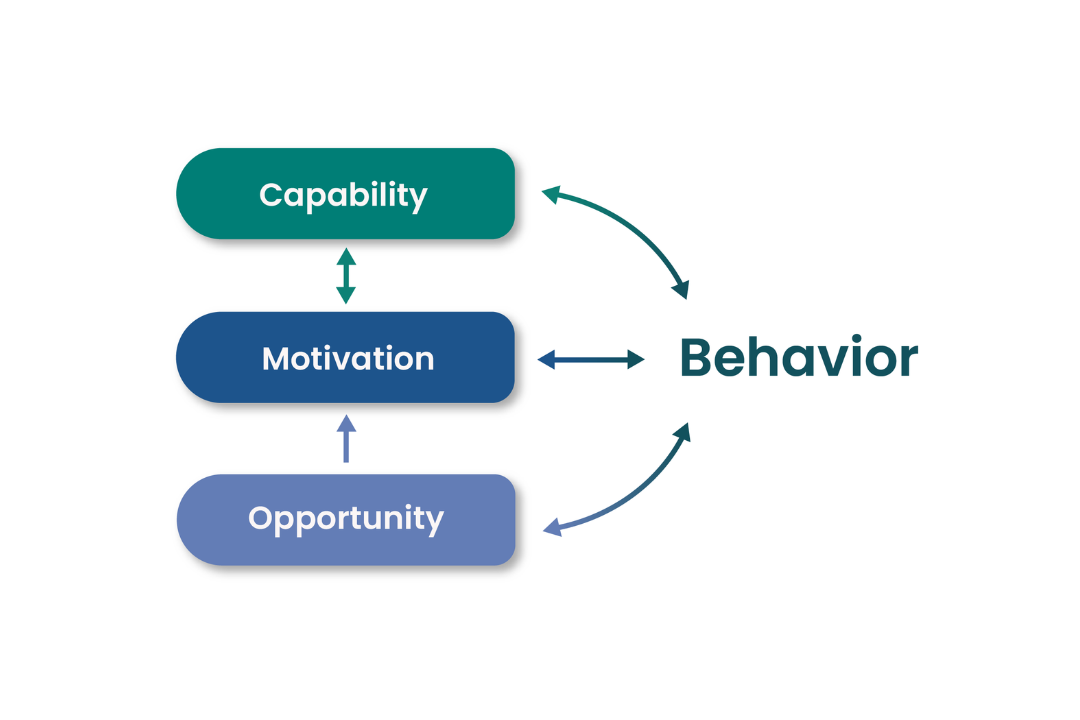 Capability

Motivation

Opportunity

Behavior